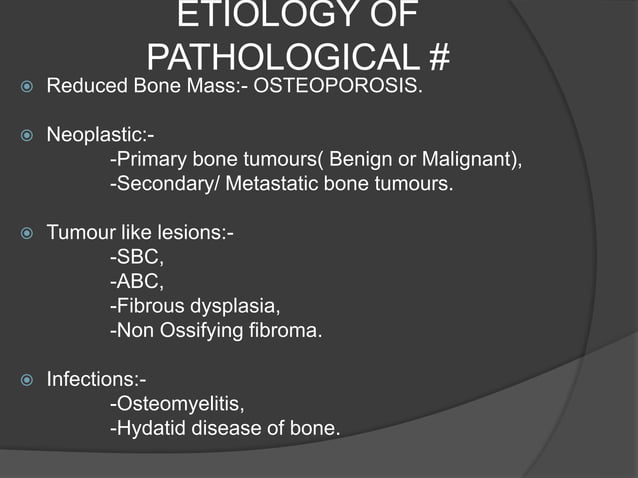 ETIOLOGY OF PATHOLOGICAL #

Reduced Bone Mass:- OSTEOPOROSIS.

Neoplastic:-
-Primary bone tumours( Benign or Malignant),
-Secondary/ Metastatic bone tumours.

Tumour like lesions:-
-SBC,
-ABC,
-Fibrous dysplasia,
-Non Ossifying fibroma.

Infections:-
-Osteomyelitis,
-Hydatid disease of bone.